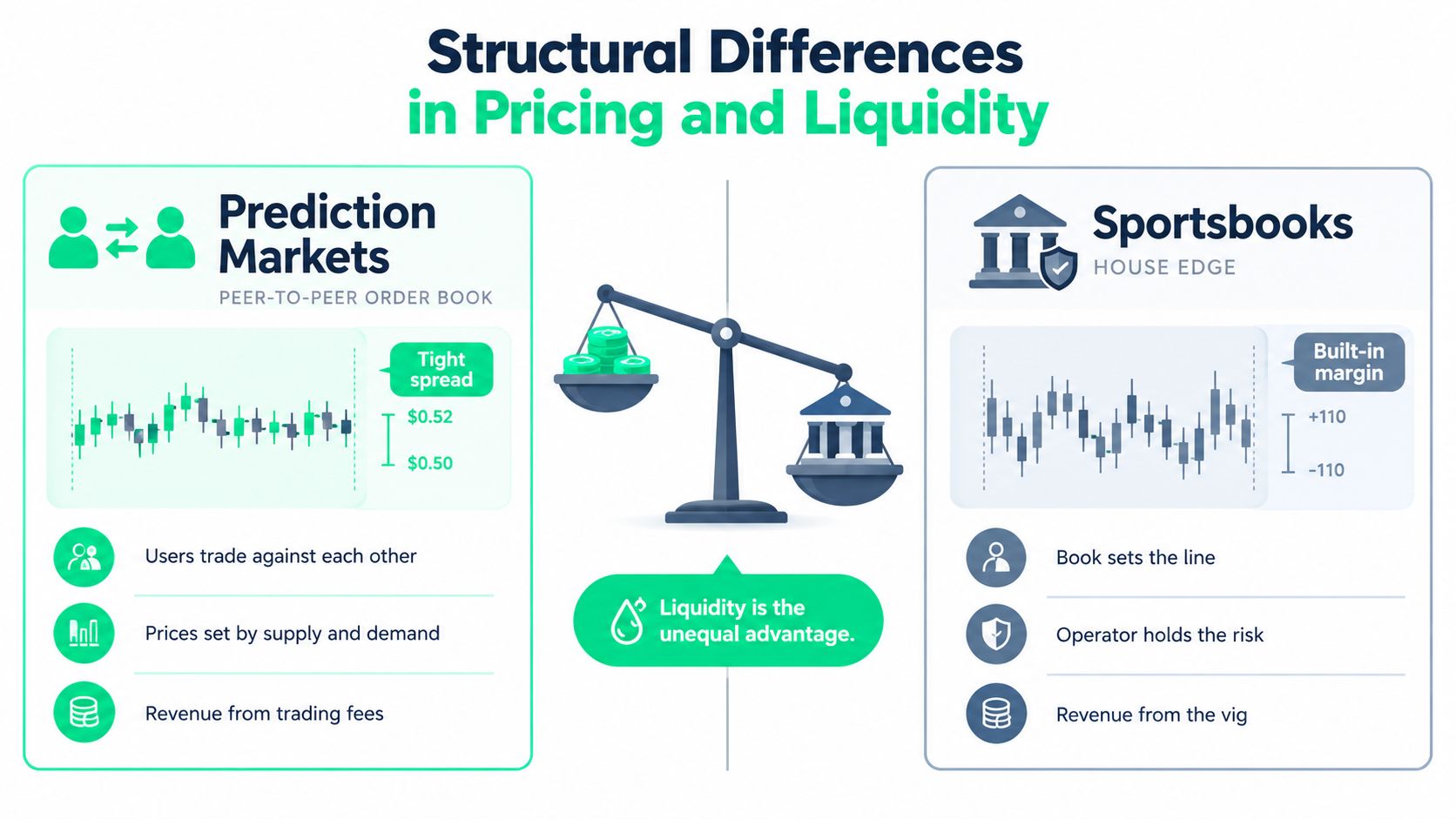 Structural Differences
in Pricing and Liquidity

Prediction Markets
PEER-TO-PEER ORDER BOOK

Tight spread
$0.52
$0.50

Users trade against each other

Prices set by supply and demand

Revenue from trading fees

Liquidity is the unequal advantage.

Sportsbooks
HOUSE EDGE

Built-in margin
+110
-110

Book sets the line

Operator holds the risk

Revenue from the vig